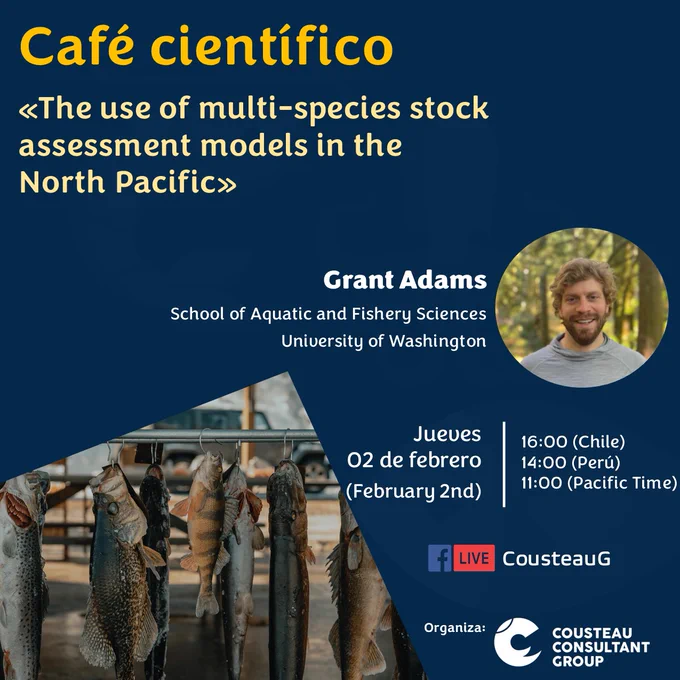 Café científico

«The use of multi-species stock assessment models in the North Pacific»

Grant Adams
School of Aquatic and Fishery Sciences
University of Washington

Jueves
02 de febrero
(February 2nd)

16:00 (Chile)
14:00 (Perú)
11:00 (Pacific Time)

f LIVE CousteauG

Organiza:
COUSTEAU CONSULTANT GROUP